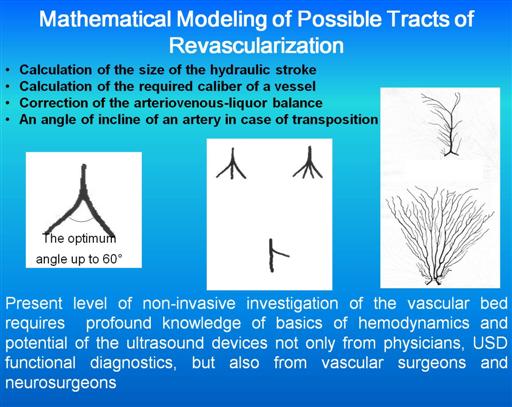 Mathematical Modeling of Possible Tracts of Revascularization

• Calculation of the size of the hydraulic stroke
• Calculation of the required caliber of a vessel
• Correction of the arteriovenous-liquor balance
• An angle of incline of an artery in case of transposition

The optimum angle up to 60°

Present level of non-invasive investigation of the vascular bed requires profound knowledge of basics of hemodynamics and potential of the ultrasound devices not only from physicians, USD functional diagnostics, but also from vascular surgeons and neurosurgeons